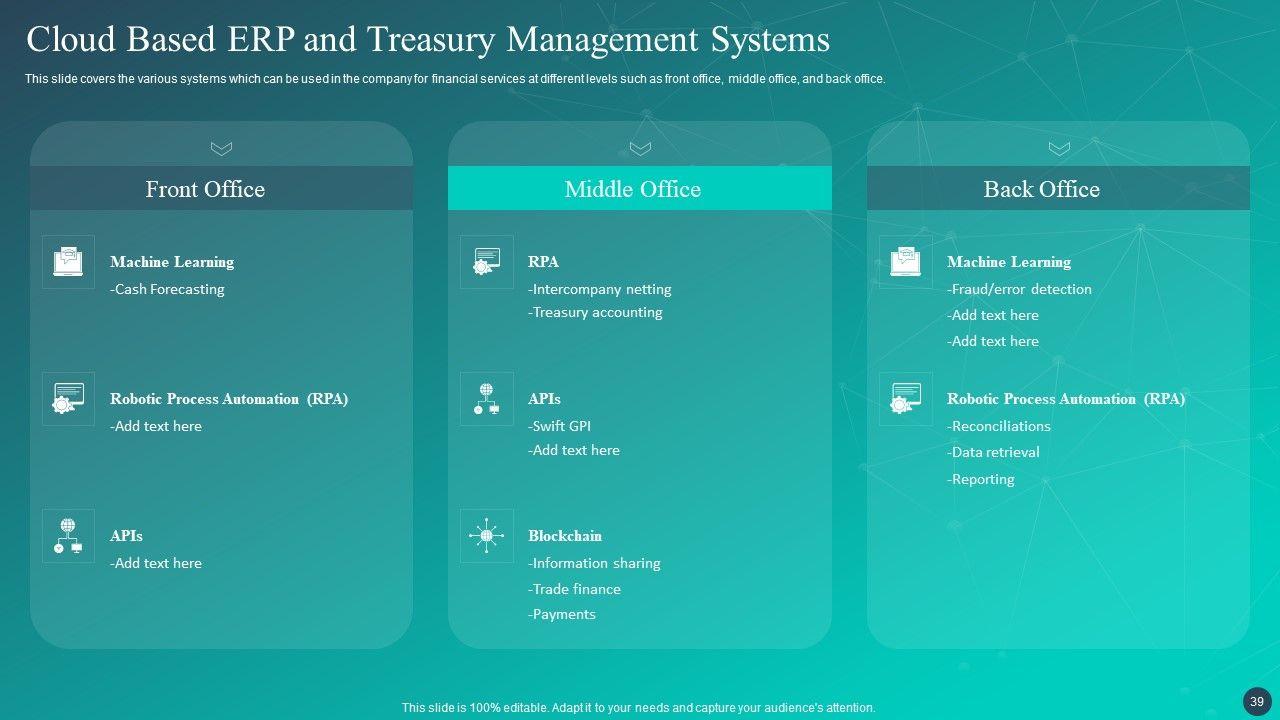 Cloud Based ERP and Treasury Management Systems

This slide covers the various systems which can be used in the company for financial services at different levels such as front office, middle office, and back office.

Front Office

Machine Learning
-Cash Forecasting

Robotic Process Automation (RPA)
-Add text here

APIs
-Add text here

Middle Office

RPA
-Intercompany netting
-Treasury accounting

APIs
-Swift GPI
-Add text here

Blockchain
-Information sharing
-Trade finance
-Payments

Back Office

Machine Learning
-Fraud/error detection
-Add text here
-Add text here

Robotic Process Automation (RPA)
-Reconciliations
-Data retrieval
-Reporting

This slide is 100% editable. Adapt it to your needs and capture your audience's attention.

39